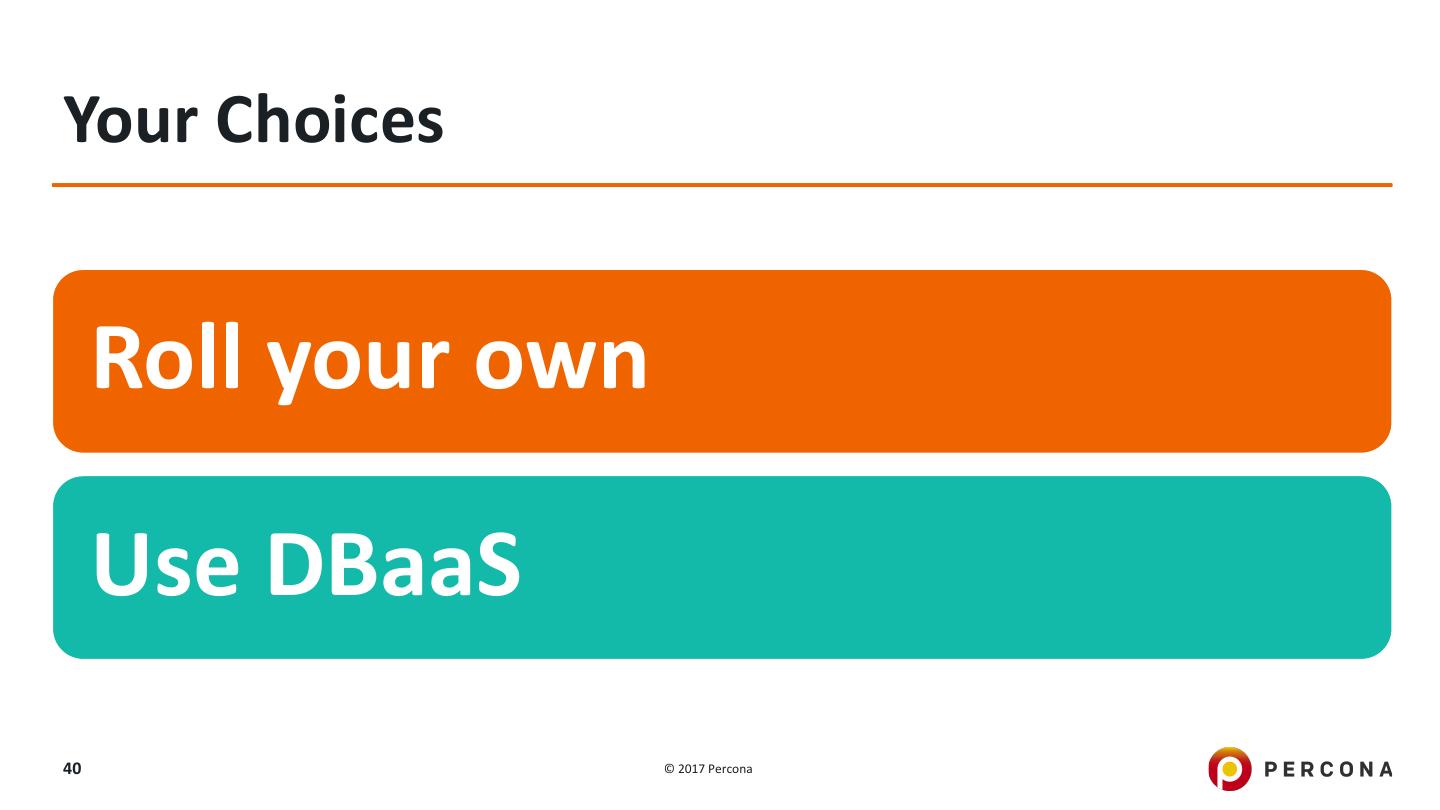 Your Choices

Roll your own

Use DBaaS

40

© 2017 Percona

PERCONA